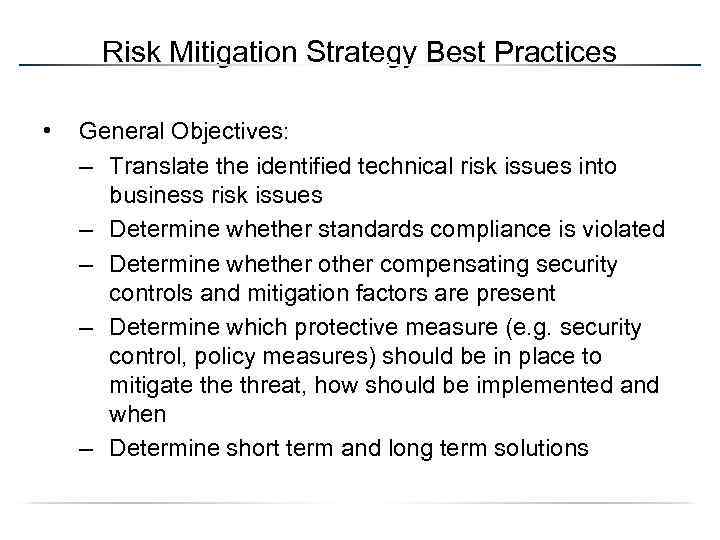 Risk Mitigation Strategy Best Practices

• General Objectives:
– Translate the identified technical risk issues into business risk issues
– Determine whether standards compliance is violated
– Determine whether other compensating security controls and mitigation factors are present
– Determine which protective measure (e.g. security control, policy measures) should be in place to mitigate the threat, how should be implemented and when
– Determine short term and long term solutions